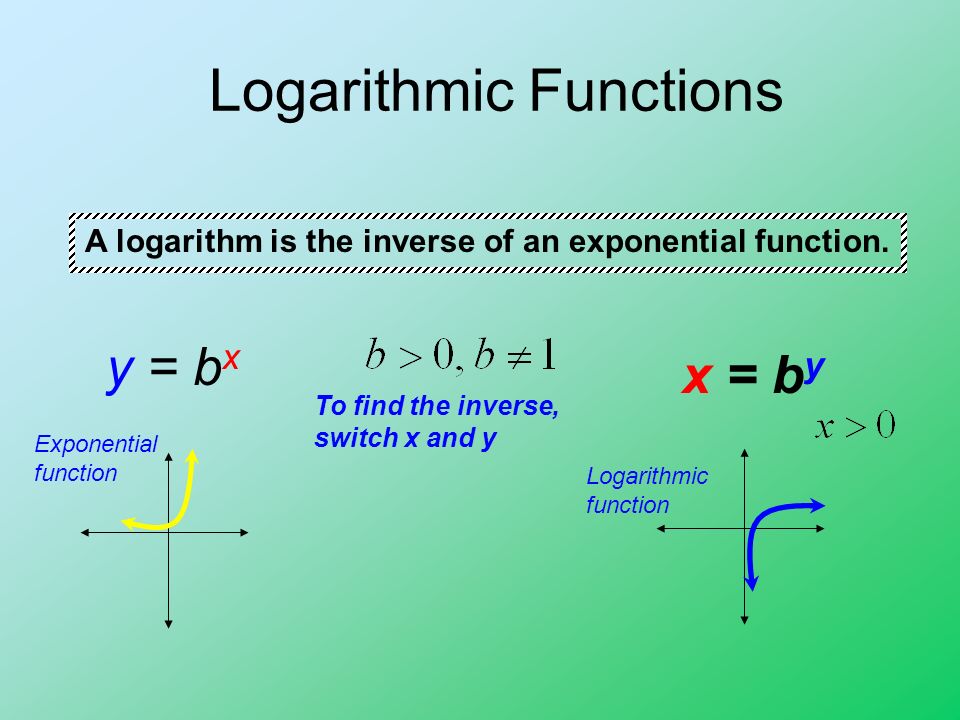 Logarithmic Functions

A logarithm is the inverse of an exponential function.

$y = b^x$

$b > 0, b \neq 1$

To find the inverse, switch x and y

$x = b^y$

$x > 0$

Exponential function

Logarithmic function